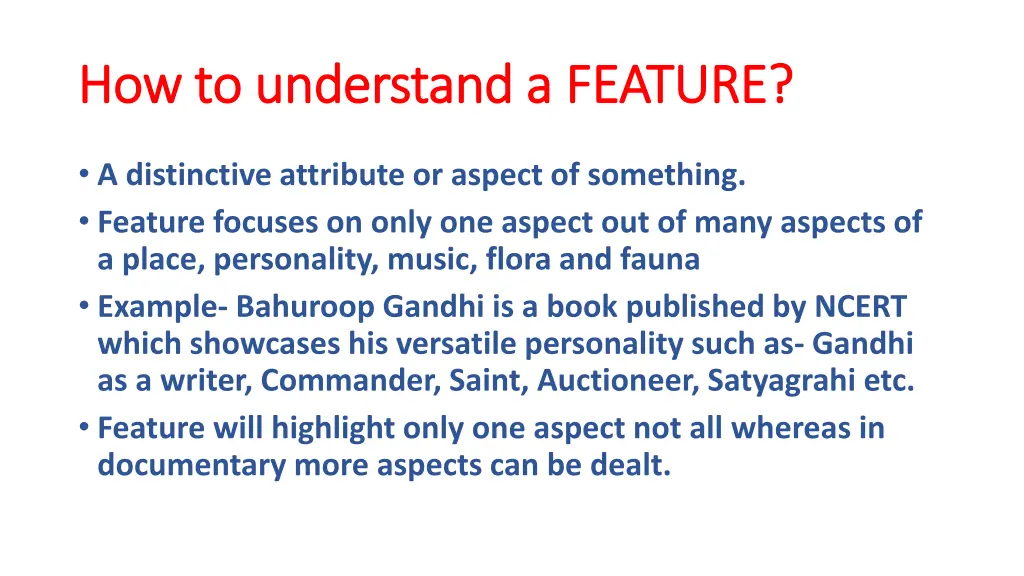 How to understand a FEATURE?

• A distinctive attribute or aspect of something.
• Feature focuses on only one aspect out of many aspects of a place, personality, music, flora and fauna
• Example- Bahuroop Gandhi is a book published by NCERT which showcases his versatile personality such as- Gandhi as a writer, Commander, Saint, Auctioneer, Satyagrahi etc.
• Feature will highlight only one aspect not all whereas in documentary more aspects can be dealt.